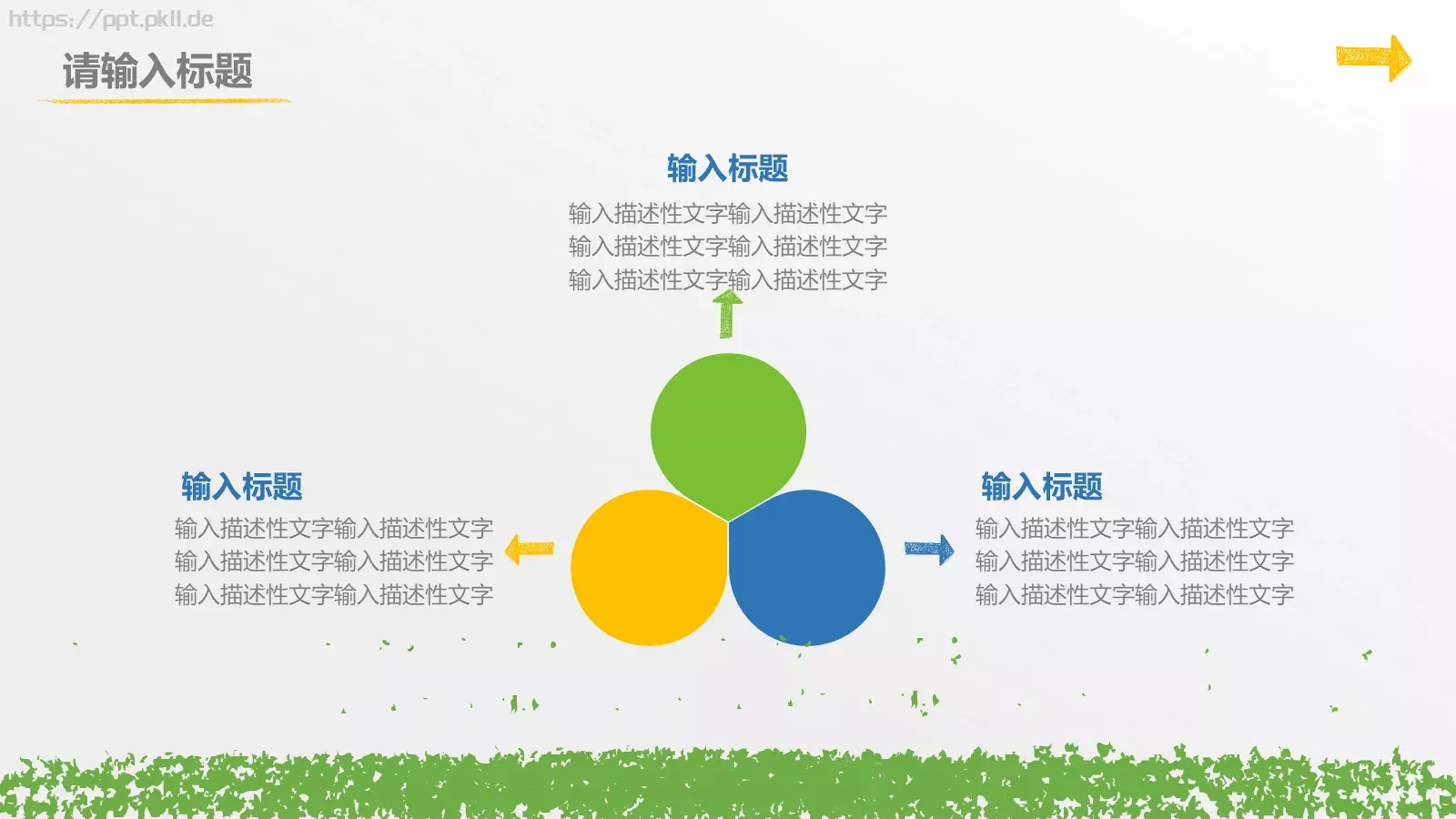 https://ppt.pkll.de

请输入标题

输入标题
输入描述性文字输入描述性文字
输入描述性文字输入描述性文字
输入描述性文字输入描述性文字

输入标题
输入描述性文字输入描述性文字
输入描述性文字输入描述性文字
输入描述性文字输入描述性文字

输入标题
输入描述性文字输入描述性文字
输入描述性文字输入描述性文字
输入描述性文字输入描述性文字